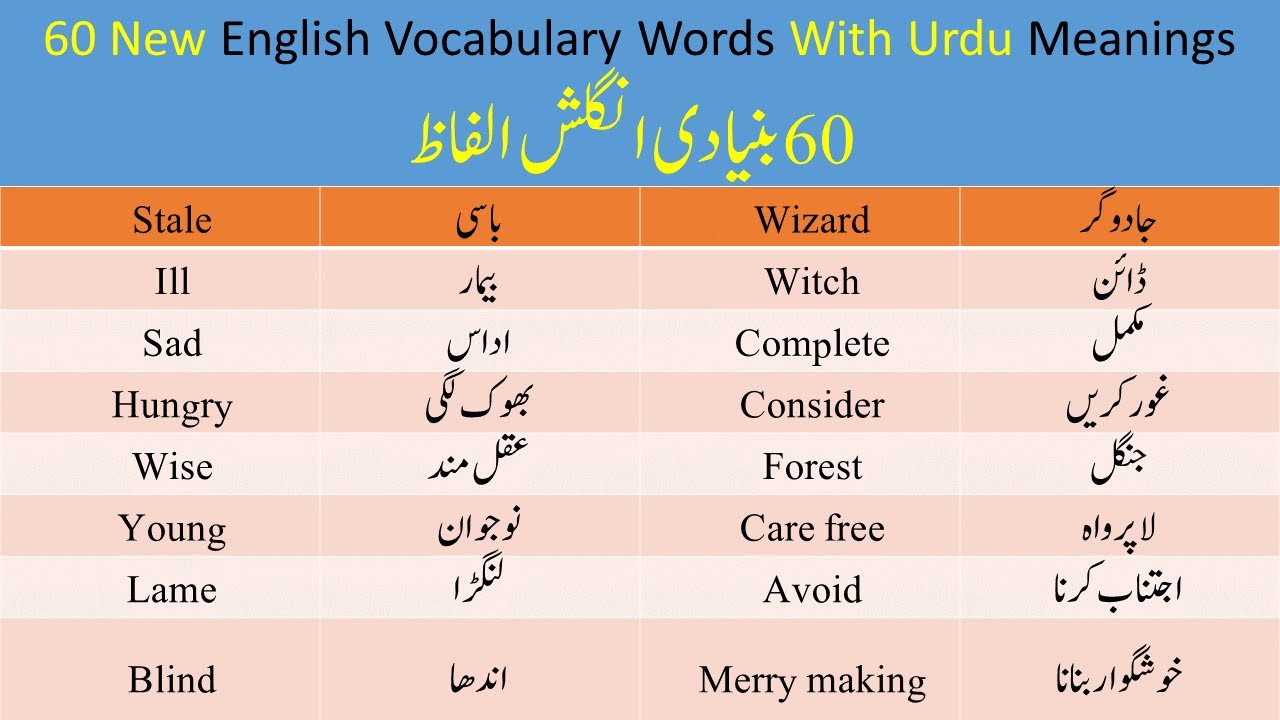 60 New English Vocabulary Words With Urdu Meanings

60 بنیادی انگلش الفاظ

| Stale | باسی | Wizard | جادوگر |
|---|---|---|---|
| Ill | بیمار | Witch | ڈائن |
| Sad | اداس | Complete | مکمل |
| Hungry | بھوک لگی | Consider | غور کریں |
| Wise | عقل مند | Forest | جنگل |
| Young | نوجوان | Care free | لاپرواہ |
| Lame | لنگڑا | Avoid | اجتناب کرنا |
| Blind | اندھا | Merry making | خوشگوار بنانا |